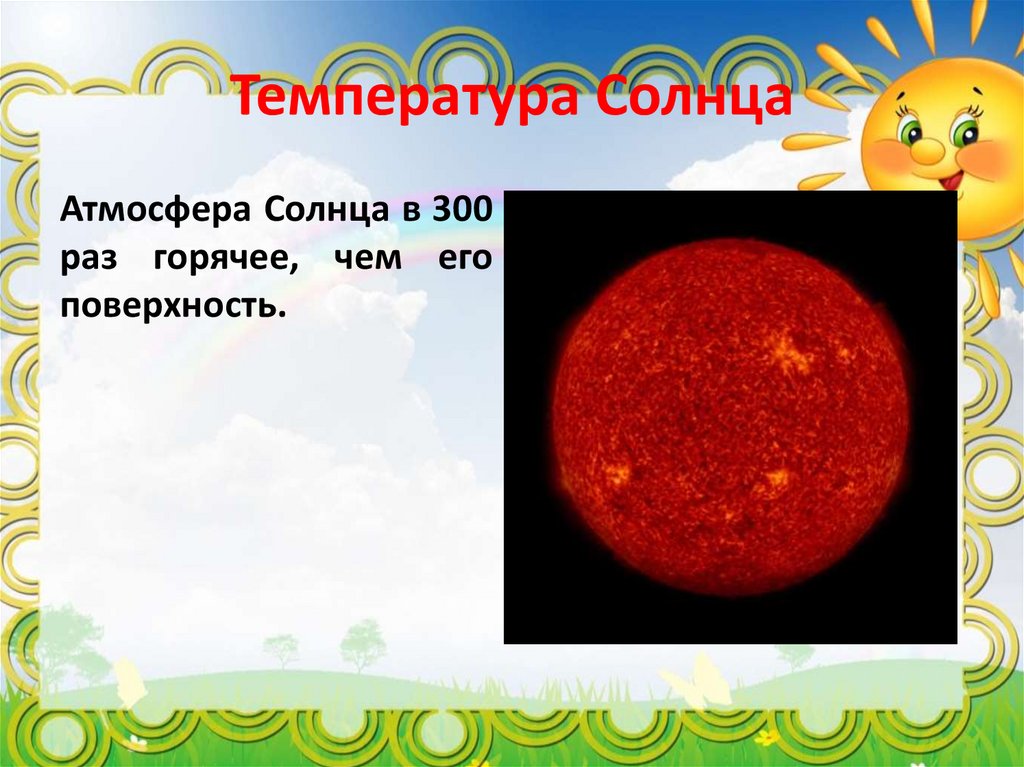 Температура Солнца

Атмосфера Солнца в 300 раз горячее, чем его поверхность.